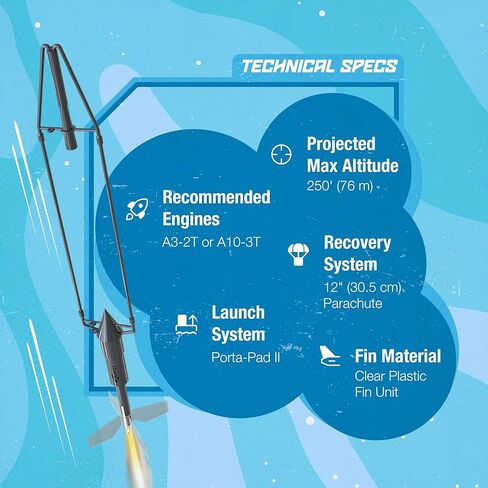 TECHNICAL SPECS

Projected Max Altitude
250' (76 m)

Recommended Engines
A3-2T or A10-3T

Recovery System
12" (30.5 cm) Parachute

Launch System
Porta-Pad II

Fin Material
Clear Plastic Fin Unit